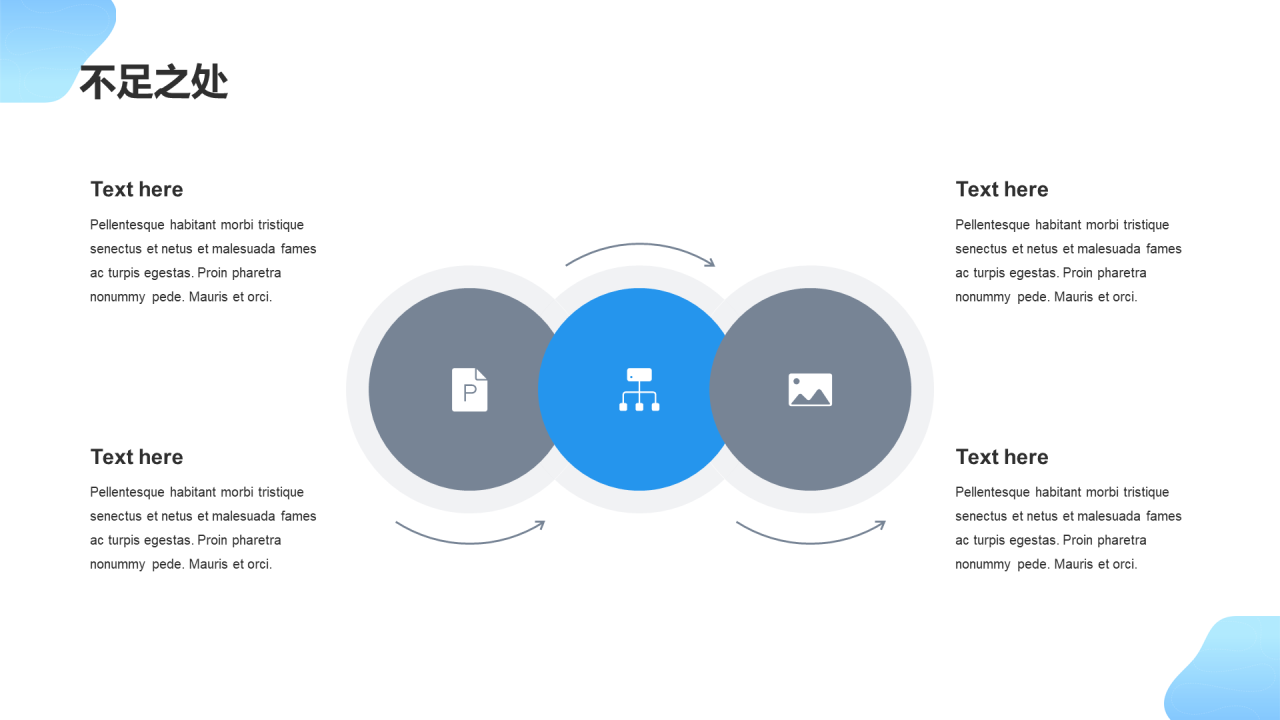 不足之处

Text here

Pellentesque habitant morbi tristique senectus et netus et malesuada fames ac turpis egestas. Proin pharetra nonummy pede. Mauris et orci.

Text here

Pellentesque habitant morbi tristique senectus et netus et malesuada fames ac turpis egestas. Proin pharetra nonummy pede. Mauris et orci.

P

Text here

Pellentesque habitant morbi tristique senectus et netus et malesuada fames ac turpis egestas. Proin pharetra nonummy pede. Mauris et orci.

Text here

Pellentesque habitant morbi tristique senectus et netus et malesuada fames ac turpis egestas. Proin pharetra nonummy pede. Mauris et orci.